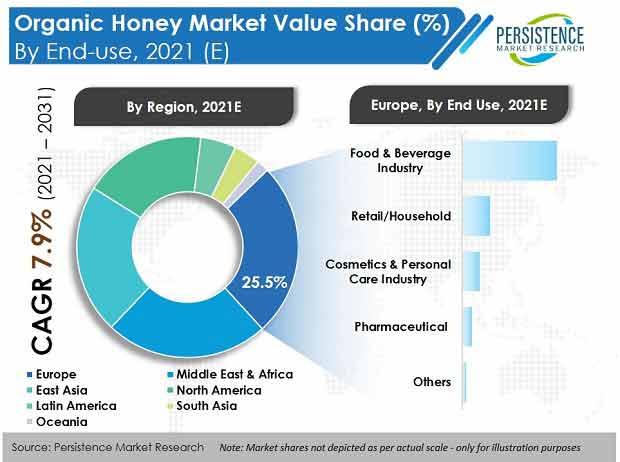 Organic Honey Market Value Share (%)
By End-use, 2021 (E)

PERSISTENCE
MARKET RESEARCH

CAGR 7.9% (2021 – 2031)

By Region, 2021E

25.5%

Europe
Middle East & Africa
East Asia
North America
Latin America
South Asia
Oceania

Europe, By End Use, 2021E

Food & Beverage Industry
Retail/Household
Cosmetics & Personal Care Industry
Pharmaceutical
Others

Source: Persistence Market Research
Note: Market shares not depicted as per actual scale - only for illustration purposes